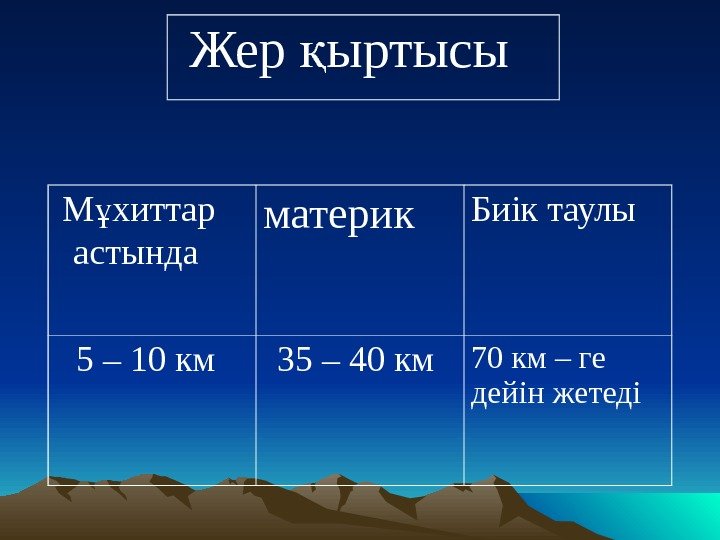 Жер қыртысы

| Мұхиттар астында | материк | Биік таулы |
|---|---|---|
| 5 – 10 км | 35 – 40 км | 70 км – ге дейін жетеді |